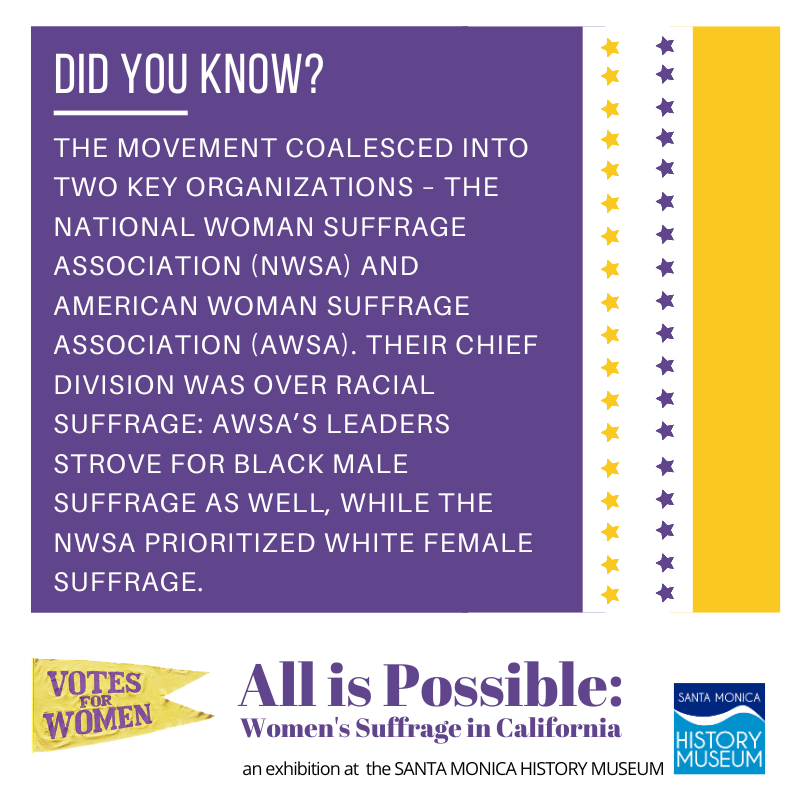 DID YOU KNOW?

THE MOVEMENT COALESCED INTO TWO KEY ORGANIZATIONS – THE NATIONAL WOMAN SUFFRAGE ASSOCIATION (NWSA) AND AMERICAN WOMAN SUFFRAGE ASSOCIATION (AWSA). THEIR CHIEF DIVISION WAS OVER RACIAL SUFFRAGE: AWSA'S LEADERS STROVE FOR BLACK MALE SUFFRAGE AS WELL, WHILE THE NWSA PRIORITIZED WHITE FEMALE SUFFRAGE.

VOTES FOR WOMEN

All is Possible:
Women's Suffrage in California

an exhibition at the SANTA MONICA HISTORY MUSEUM

SANTA MONICA HISTORY MUSEUM